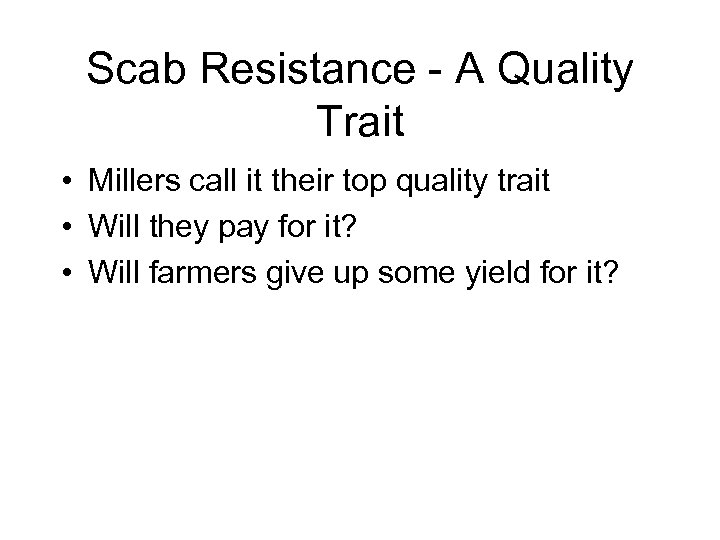 Scab Resistance - A Quality Trait

• Millers call it their top quality trait
• Will they pay for it?
• Will farmers give up some yield for it?